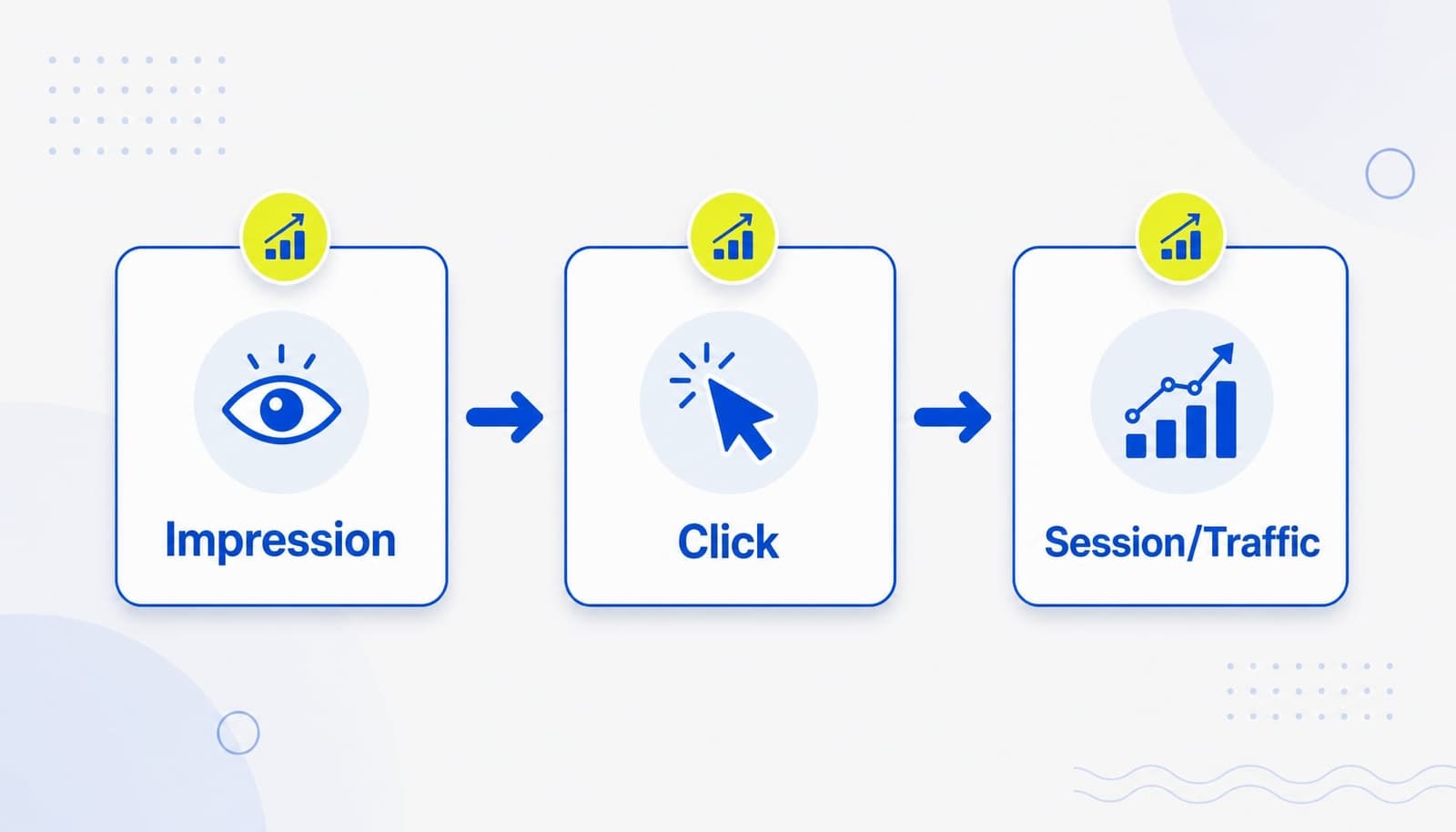 Impression

Click

Session/Traffic